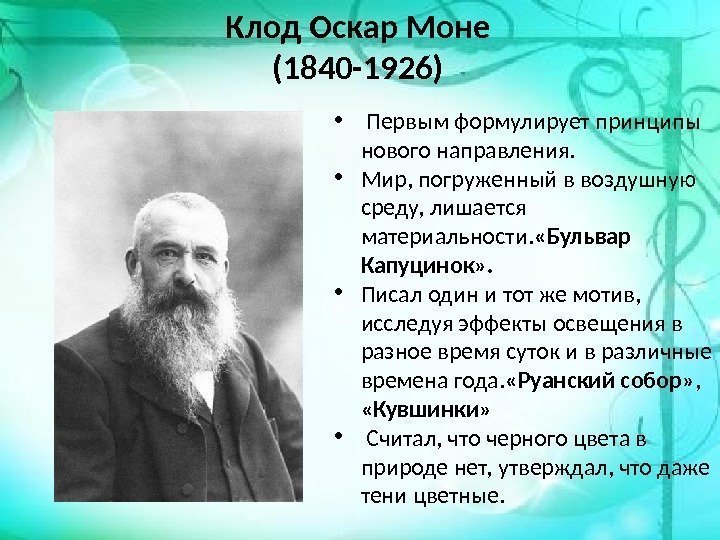 Клод Оскар Моне
(1840-1926)

• Первым формулирует принципы нового направления.
• Мир, погруженный в воздушную среду, лишается материальности.«Бульвар Капуцинок».
• Писал один и тот же мотив, исследуя эффекты освещения в разное время суток и в различные времена года.«Руанский собор», «Кувшинки»
• Считал, что черного цвета в природе нет, утверждал, что даже тени цветные.